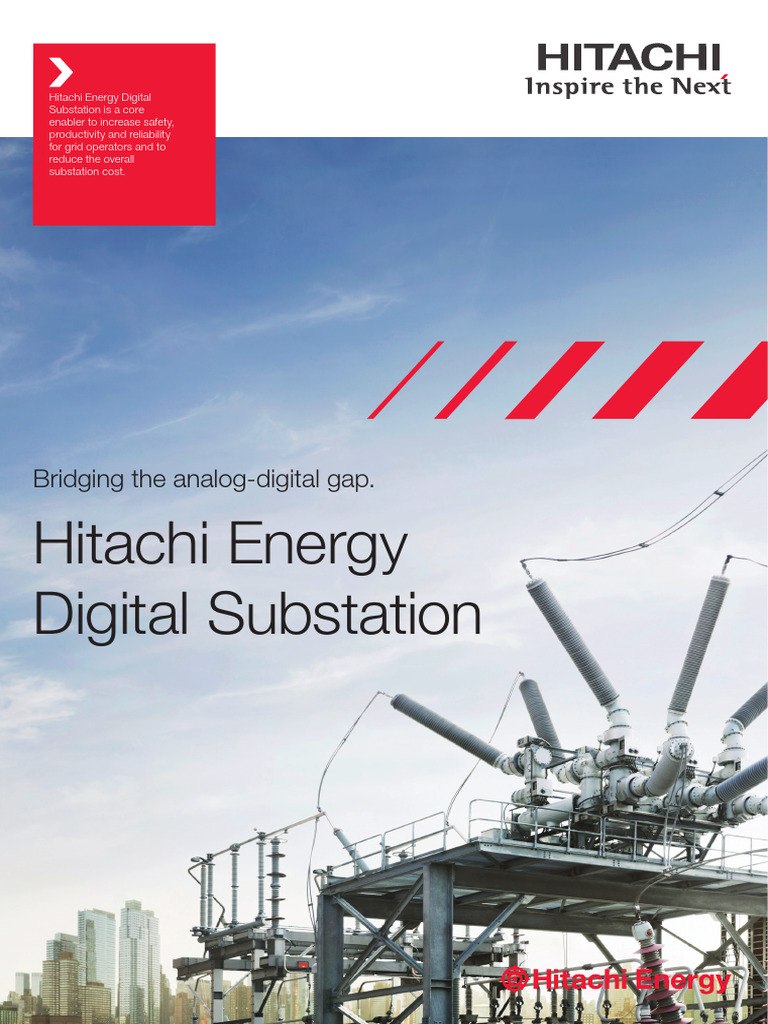 Hitachi Energy Digital Substation is a core enabler to increase safety, productivity and reliability for grid operators and to reduce the overall substation cost.

HITACHI
Inspire the Next

Bridging the analog-digital gap.

Hitachi Energy Digital Substation

Hitachi Energy